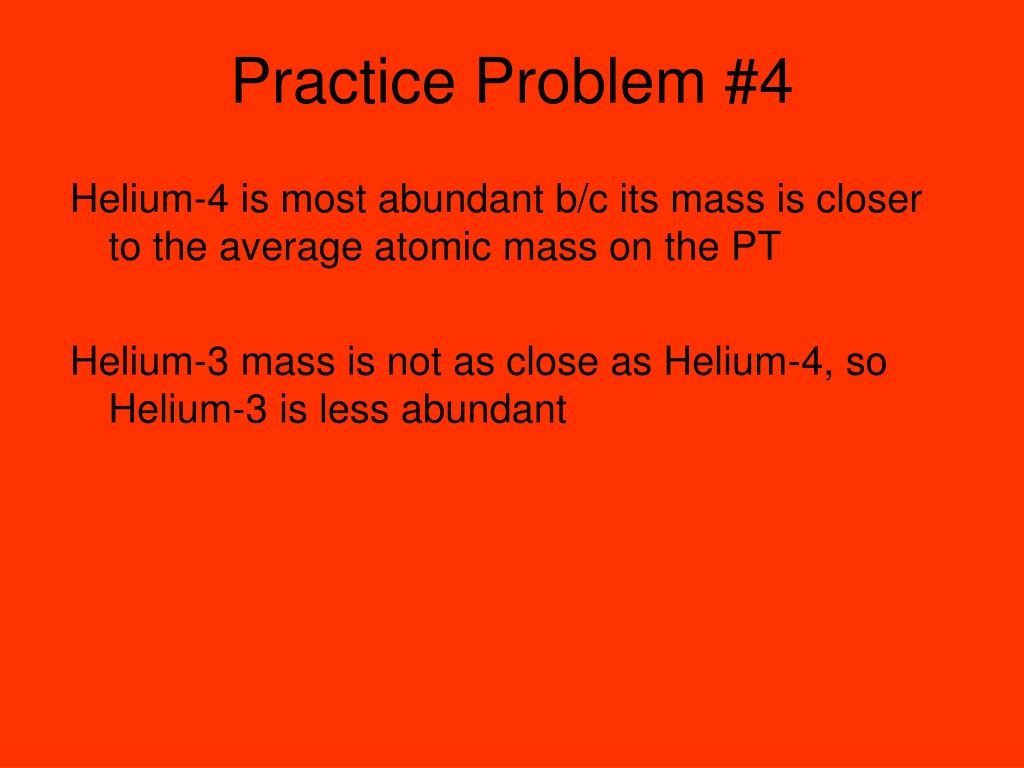 Practice Problem #4

Helium-4 is most abundant b/c its mass is closer to the average atomic mass on the PT

Helium-3 mass is not as close as Helium-4, so Helium-3 is less abundant